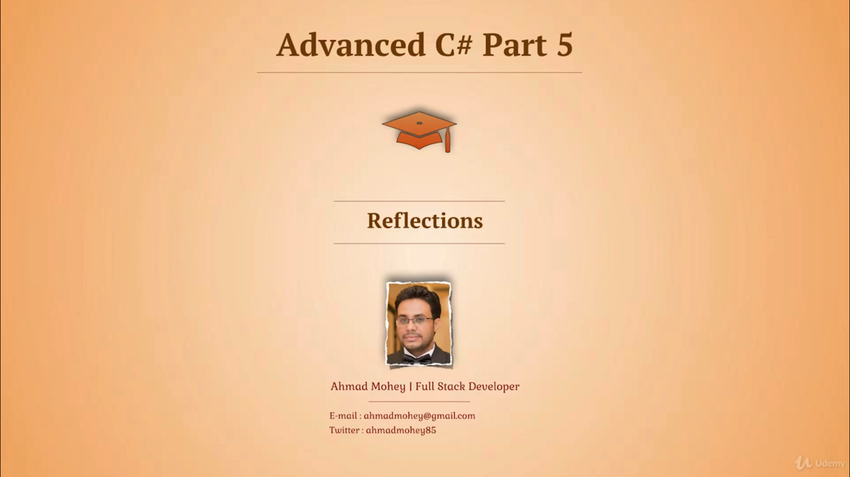 Advanced C# Part 5

Reflections

Ahmad Mohey | Full Stack Developer

E-mail : ahmadmohey@gmail.com
Twitter : ahmadmohey85

Udemy